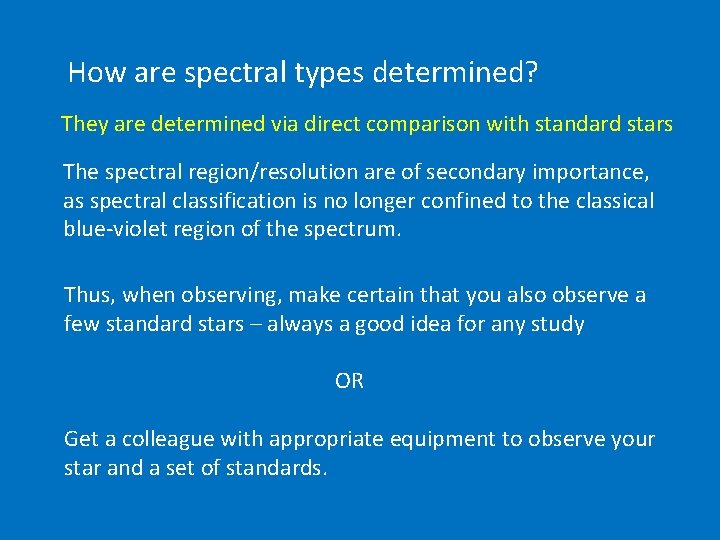 How are spectral types determined?

They are determined via direct comparison with standard stars

The spectral region/resolution are of secondary importance, as spectral classification is no longer confined to the classical blue-violet region of the spectrum.

Thus, when observing, make certain that you also observe a few standard stars – always a good idea for any study

OR

Get a colleague with appropriate equipment to observe your star and a set of standards.